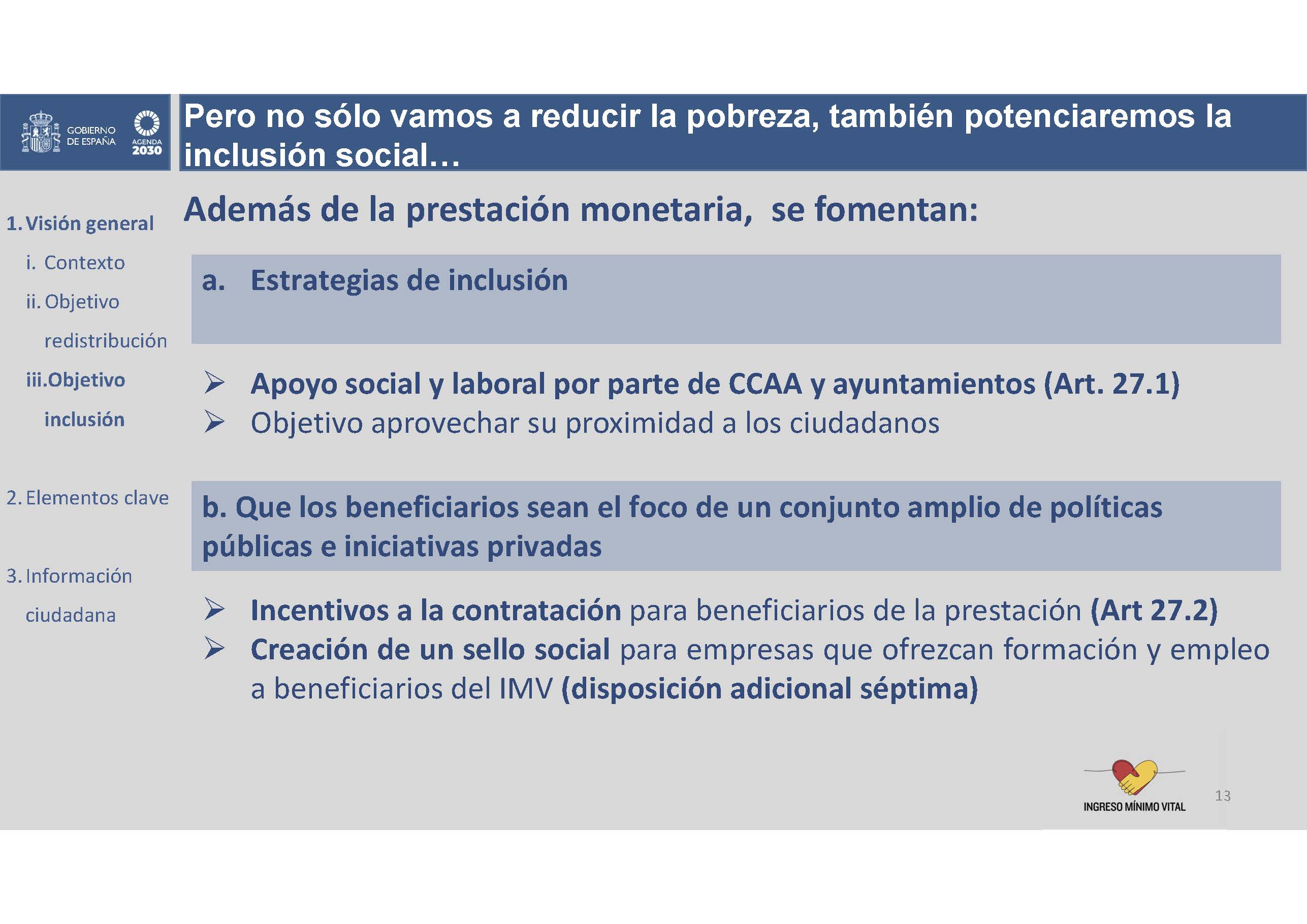 GOBIERNO DE ESPAÑA

AGENDA 2030

Pero no sólo vamos a reducir la pobreza, también potenciaremos la inclusión social…

1. Visión general

i. Contexto

ii. Objetivo redistribución

iii. Objetivo inclusión

2. Elementos clave

3. Información ciudadana

Además de la prestación monetaria, se fomentan:

a. Estrategias de inclusión

➢ Apoyo social y laboral por parte de CCAA y ayuntamientos (Art. 27.1)
➢ Objetivo aprovechar su proximidad a los ciudadanos

b. Que los beneficiarios sean el foco de un conjunto amplio de políticas públicas e iniciativas privadas

➢ Incentivos a la contratación para beneficiarios de la prestación (Art 27.2)
➢ Creación de un sello social para empresas que ofrezcan formación y empleo a beneficiarios del IMV (disposición adicional séptima)

INGRESO MÍNIMO VITAL

13